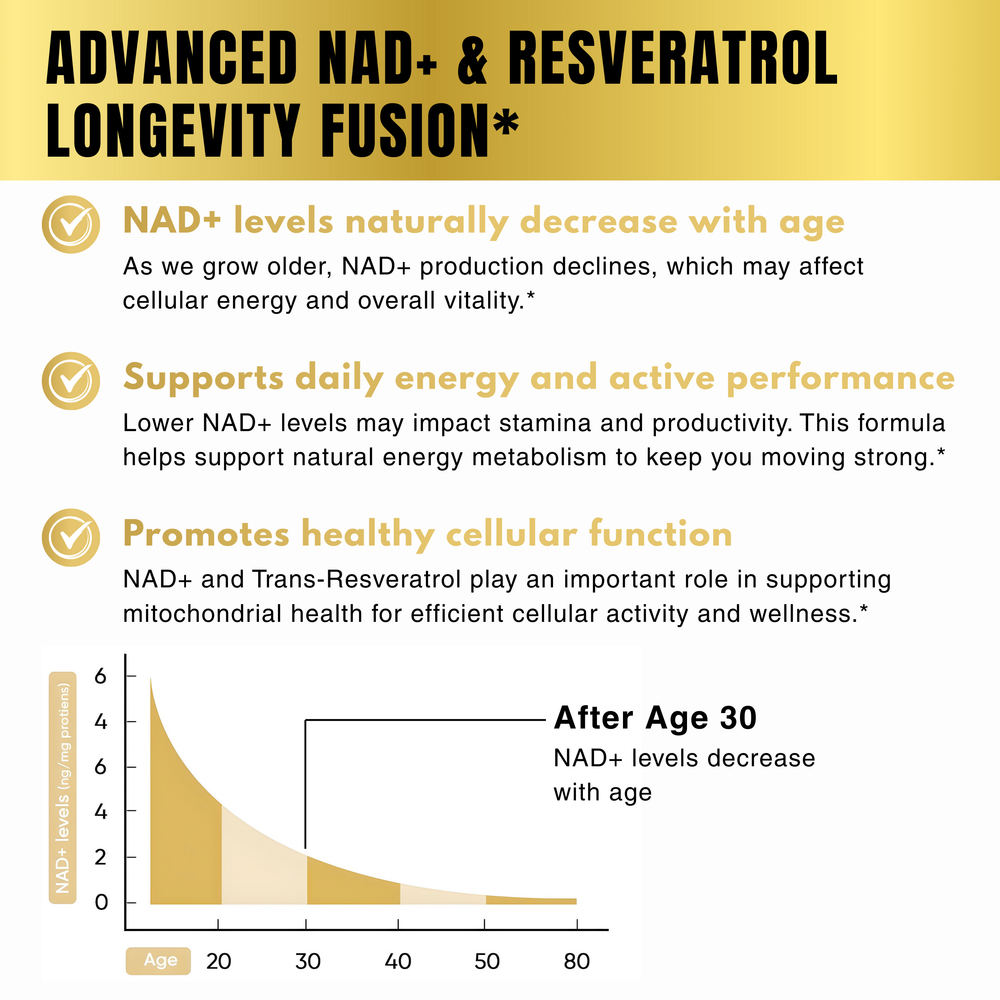 ADVANCED NAD+ & RESVERATROL LONGEVITY FUSION*

NAD+ levels naturally decrease with age

As we grow older, NAD+ production declines, which may affect cellular energy and overall vitality.*

Supports daily energy and active performance

Lower NAD+ levels may impact stamina and productivity. This formula helps support natural energy metabolism to keep you moving strong.*

Promotes healthy cellular function

NAD+ and Trans-Resveratrol play an important role in supporting mitochondrial health for efficient cellular activity and wellness.*

NAD+ levels (ng/mg protiens)

6
4
6
4
2
0

After Age 30
NAD+ levels decrease with age

Age 20 30 40 50 80